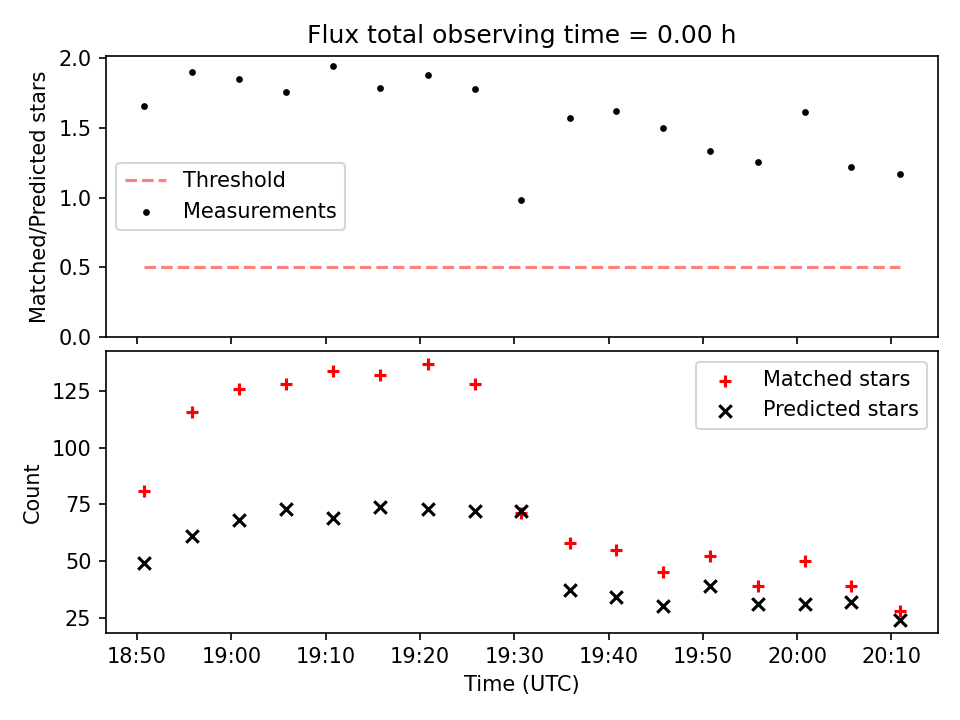 Flux total observing time = 0.00 h

Matched/Predicted stars

2.0
1.5
1.0
0.5
0.0

Threshold
Measurements

Count

125
100
75
50
25

Matched stars
Predicted stars

18:50 19:00 19:10 19:20 19:30 19:40 19:50 20:00 20:10

Time (UTC)